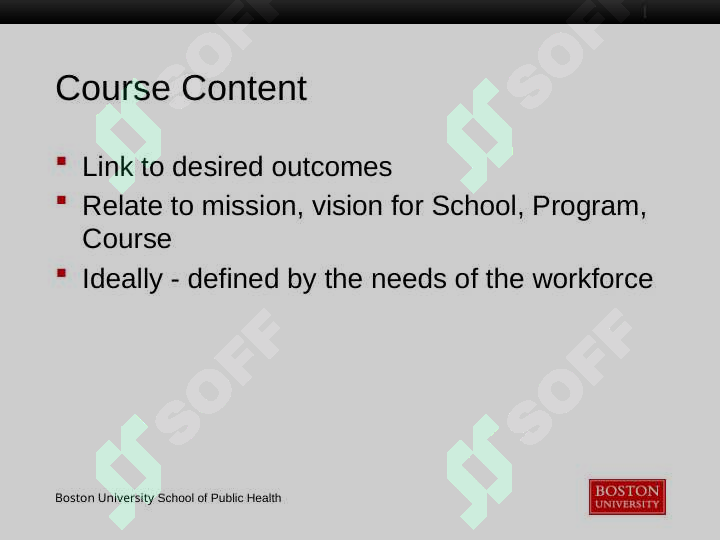 Course Content

- Link to desired outcomes
- Relate to mission, vision for School, Program, Course
- Ideally - defined by the needs of the workforce

Boston University School of Public Health

BOSTON UNIVERSITY

SOFF SOFF SOFF SOFF